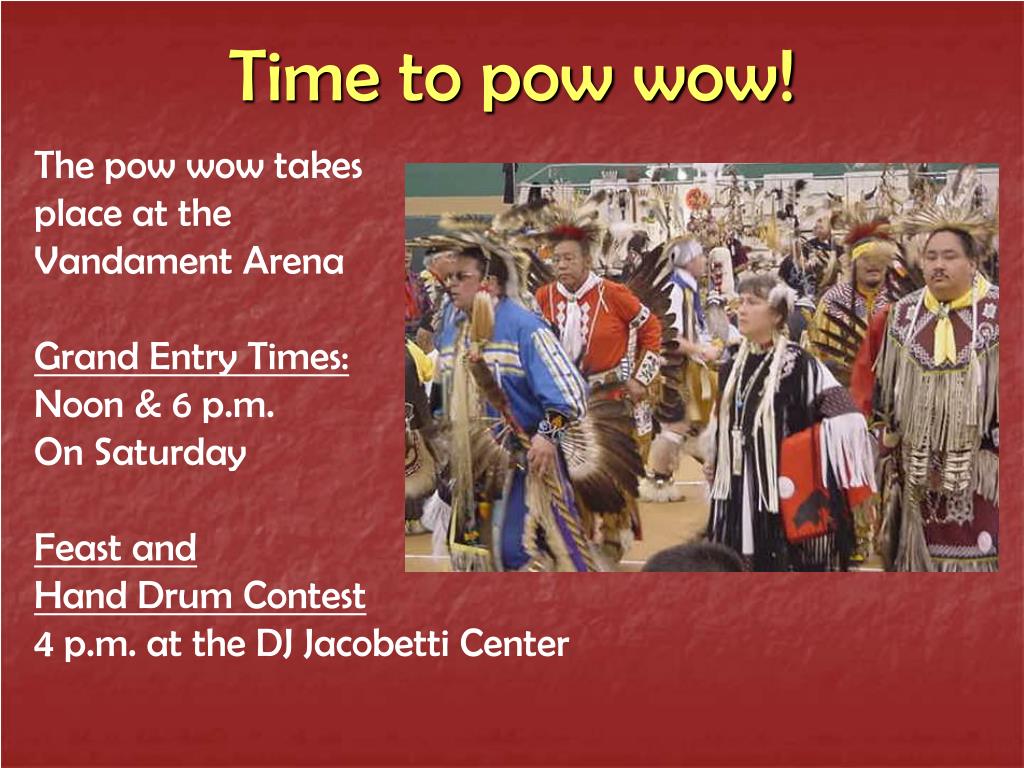 Time to pow wow!

The pow wow takes place at the Vandament Arena

Grand Entry Times:
Noon & 6 p.m.
On Saturday

Feast and
Hand Drum Contest
4 p.m. at the DJ Jacobetti Center